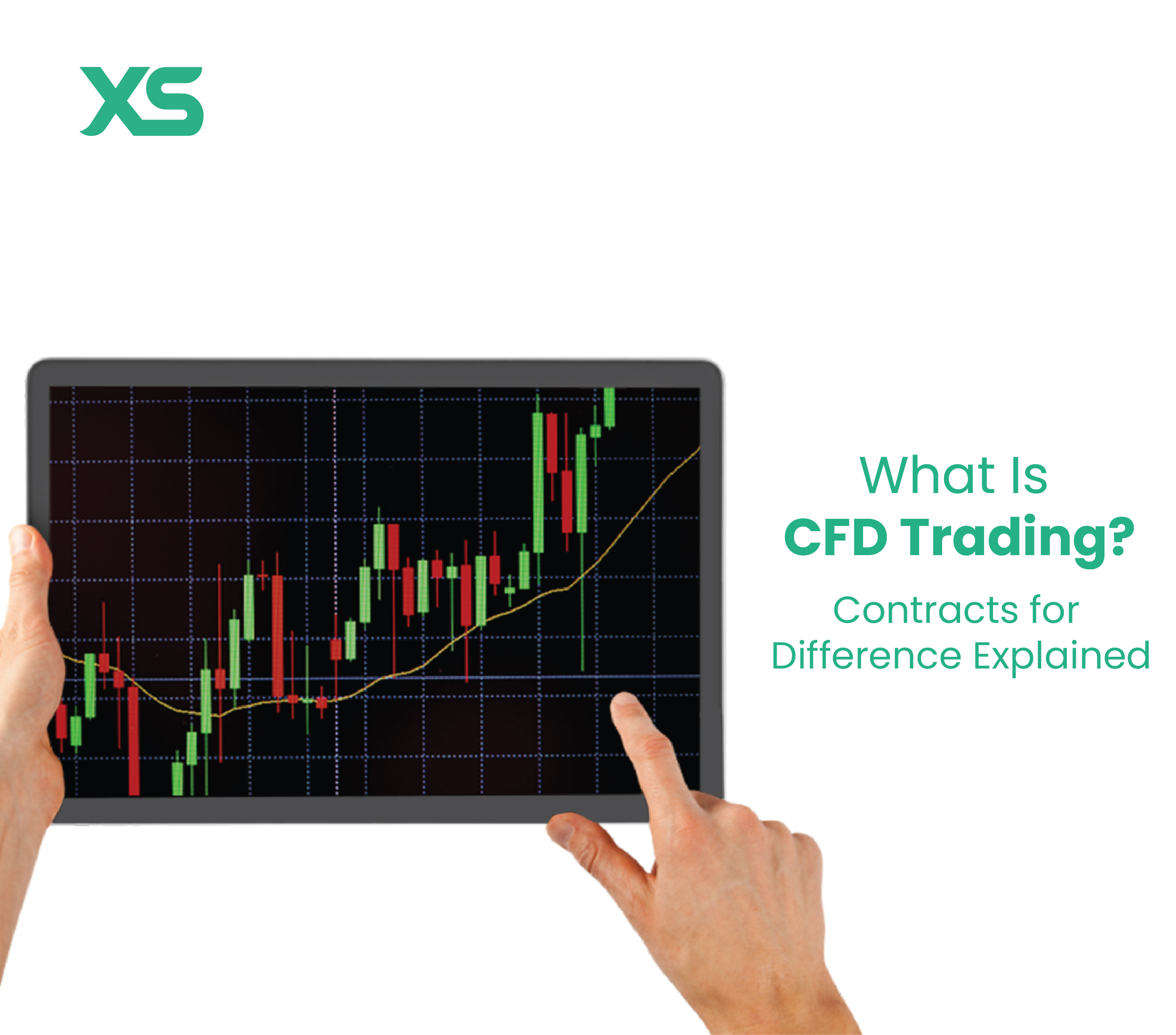 XS

What Is
CFD Trading?
Contracts for
Difference Explained